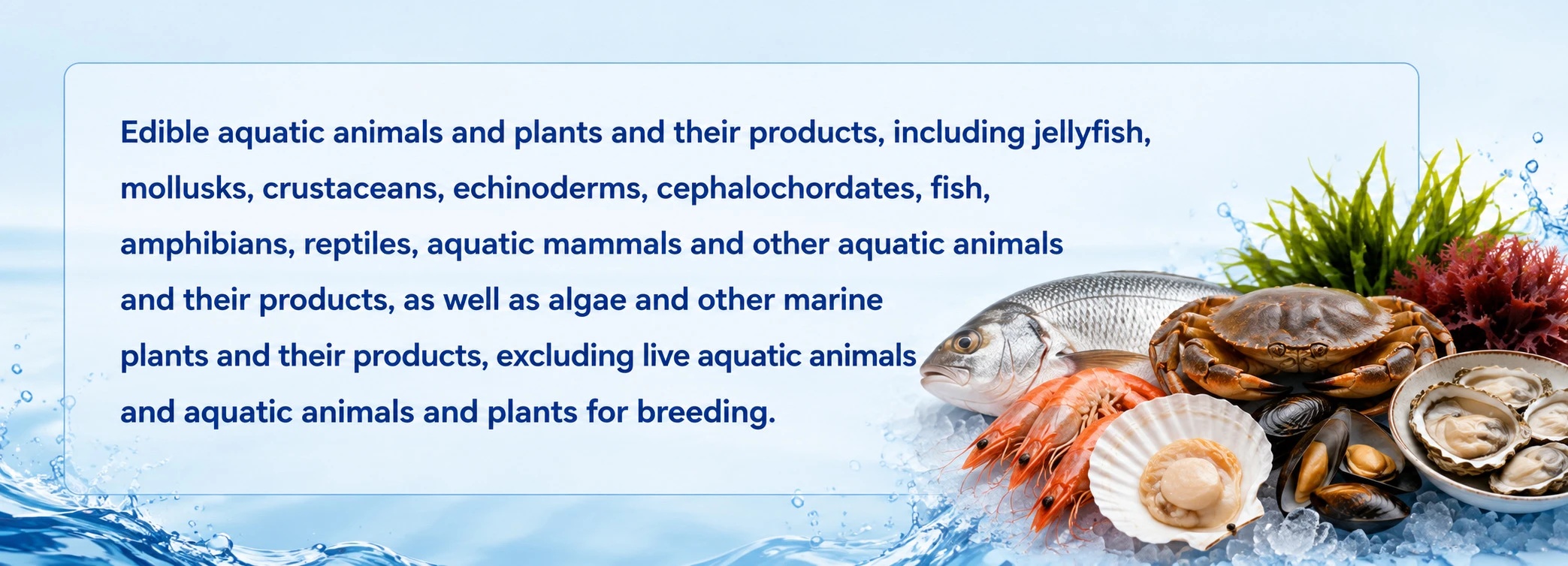 Edible aquatic animals and plants and their products, including jellyfish, mollusks, crustaceans, echinoderms, cephalochordates, fish, amphibians, reptiles, aquatic mammals and other aquatic animals and their products, as well as algae and other marine plants and their products, excluding live aquatic animals and aquatic animals and plants for breeding.